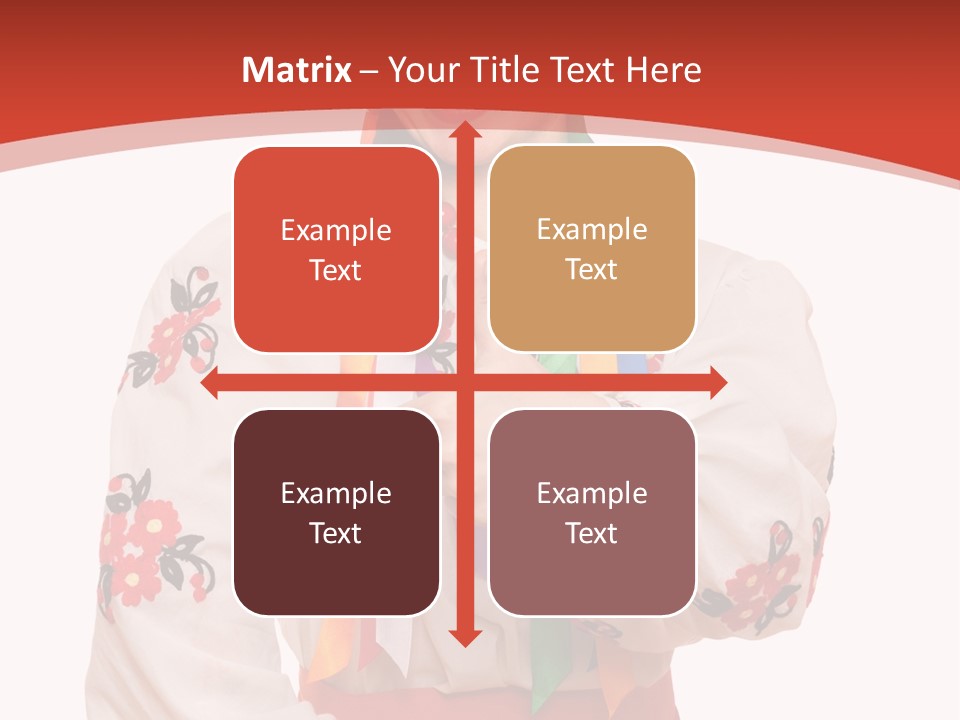 Matrix – Your Title Text Here

Example Text

Example Text

Example Text

Example Text